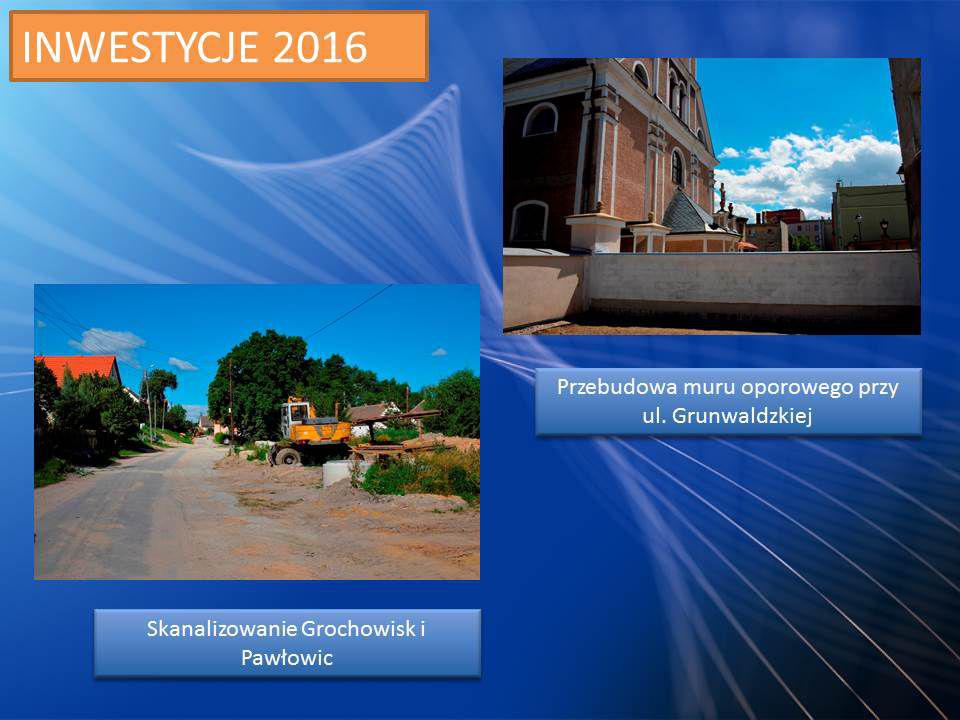 INWESTYCJE 2016

Przebudowa muru oporowego przy ul. Grunwaldzkiej

Skanalizowanie Grochowisk i Pawłowic